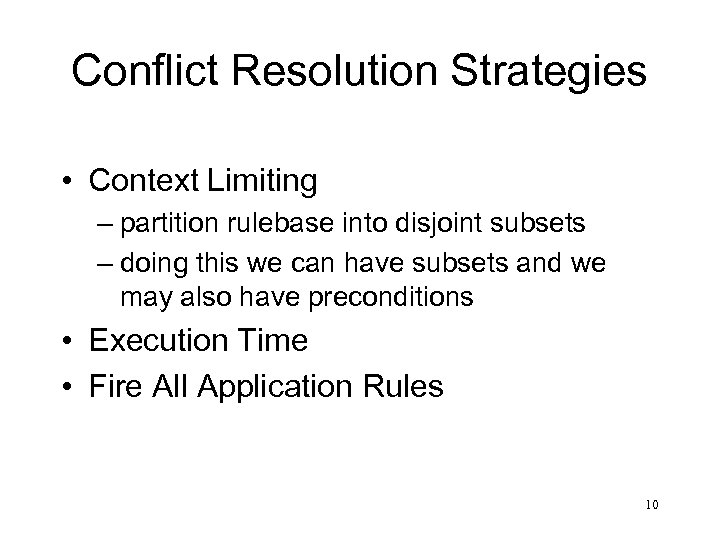 Conflict Resolution Strategies

• Context Limiting
– partition rulebase into disjoint subsets
– doing this we can have subsets and we may also have preconditions
• Execution Time
• Fire All Application Rules

10